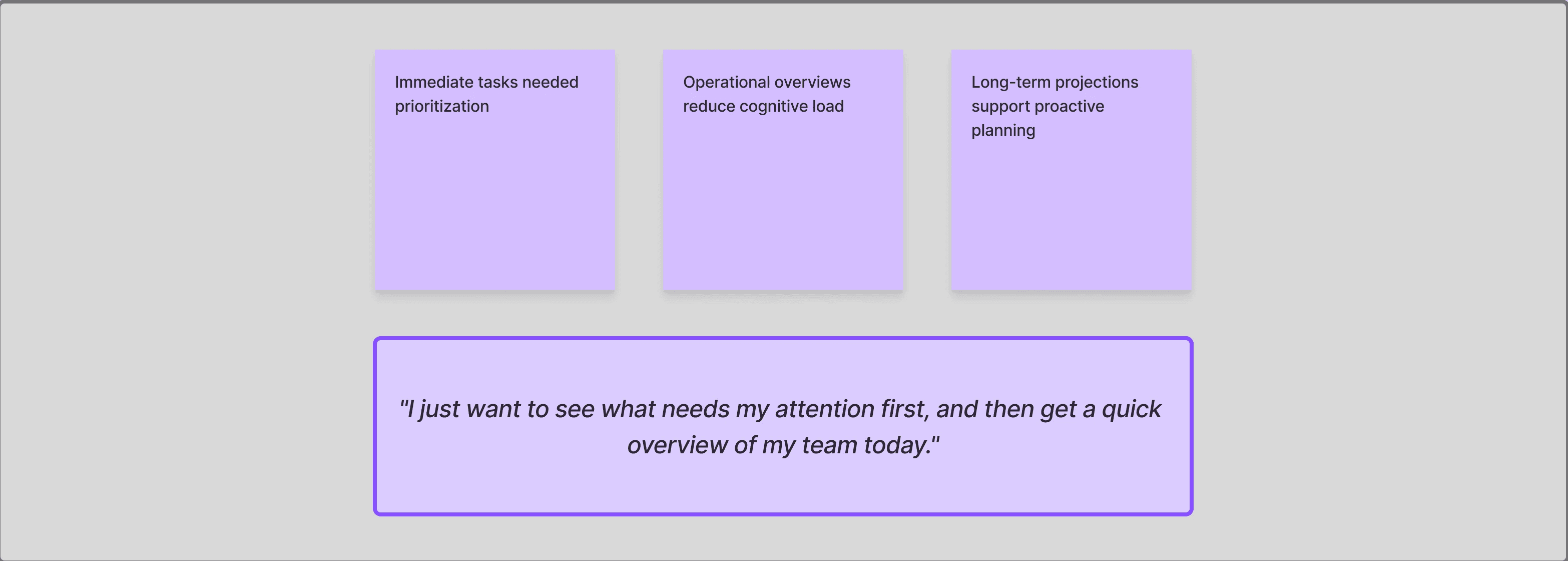 Immediate tasks needed prioritization

Operational overviews reduce cognitive load

Long-term projections support proactive planning

"I just want to see what needs my attention first, and then get a quick overview of my team today."